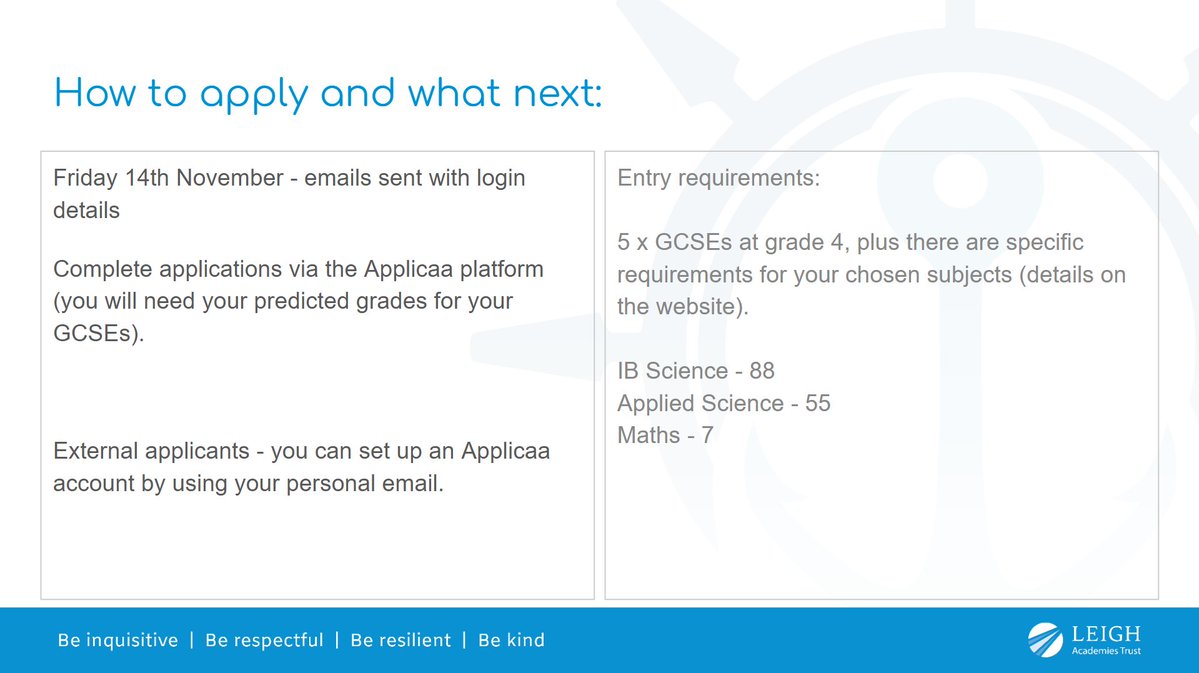 How to apply and what next:

Friday 14th November - emails sent with login details

Complete applications via the Applicaa platform (you will need your predicted grades for your GCSEs).

External applicants - you can set up an Applicaa account by using your personal email.

Entry requirements:

5 x GCSEs at grade 4, plus there are specific requirements for your chosen subjects (details on the website).

IB Science - 88
Applied Science - 55
Maths - 7

Be inquisitive | Be respectful | Be resilient | Be kind

LEIGH
Academies Trust